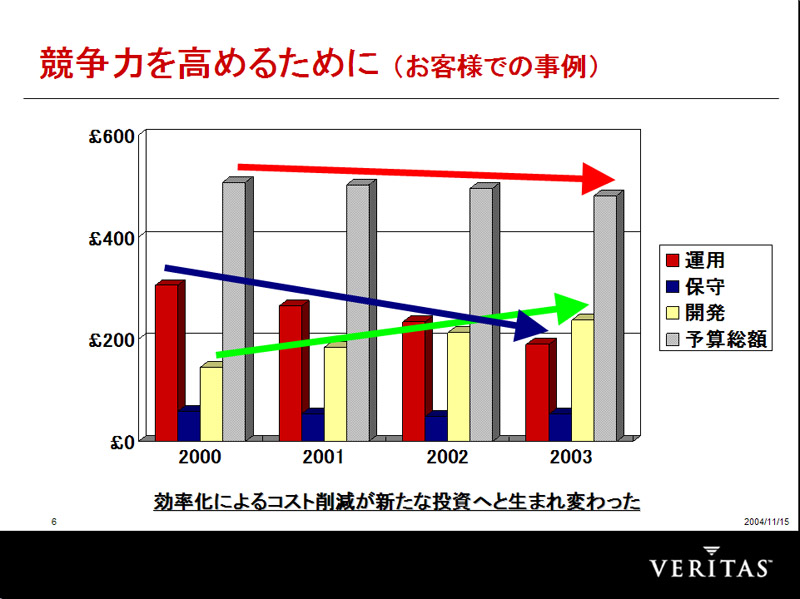 競争力を高めるために（お客様での事例）

£600
£400
£200
£0
2000
2001
2002
2003

運用
保守
開発
予算総額

効率化によるコスト削減が新たな投資へと生まれ変わった

6

2004/11/15

VERITAS